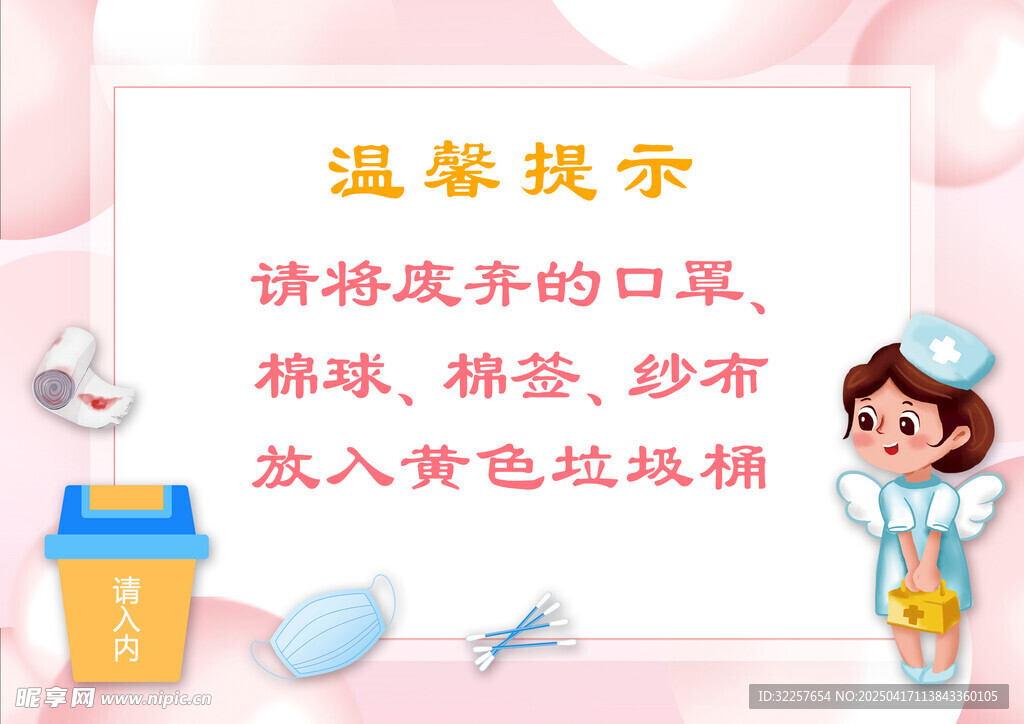 温馨提示

请将废弃的口罩、棉球、棉签、纱布放入黄色垃圾桶

请入内

昵享网 www.nipic.cn

ID:32257654 NO:20250417113843360105